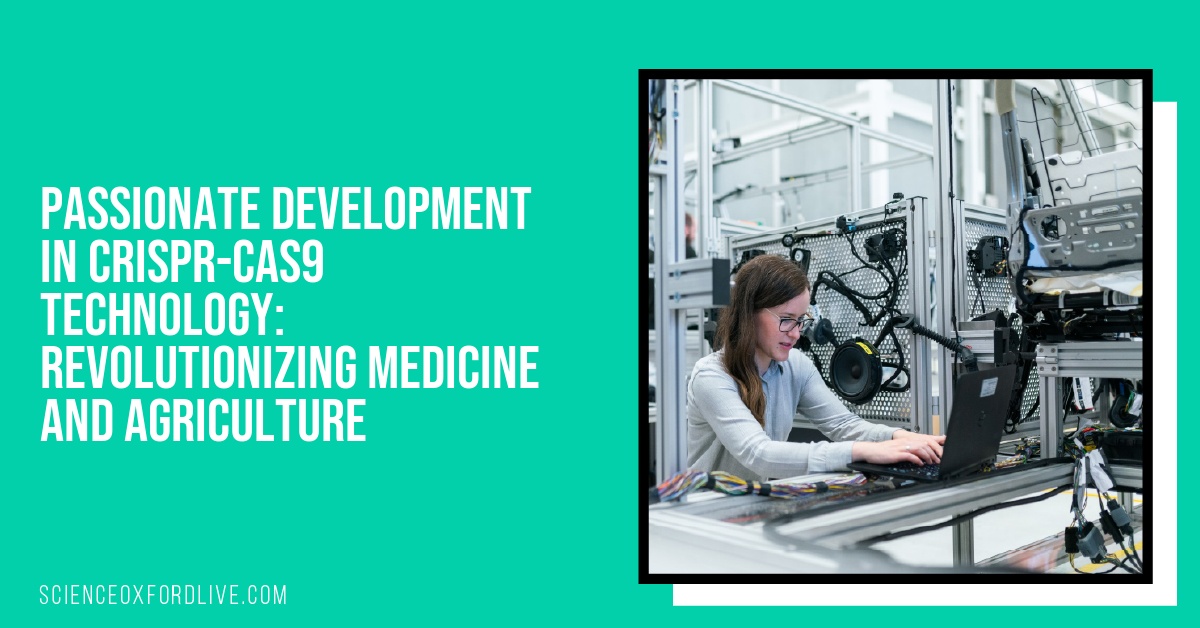 PASSIONATE DEVELOPMENT IN CRISPR-CAS9 TECHNOLOGY: REVOLUTIONIZING MEDICINE AND AGRICULTURE

SCIENCEOXFORDLIVE.COM